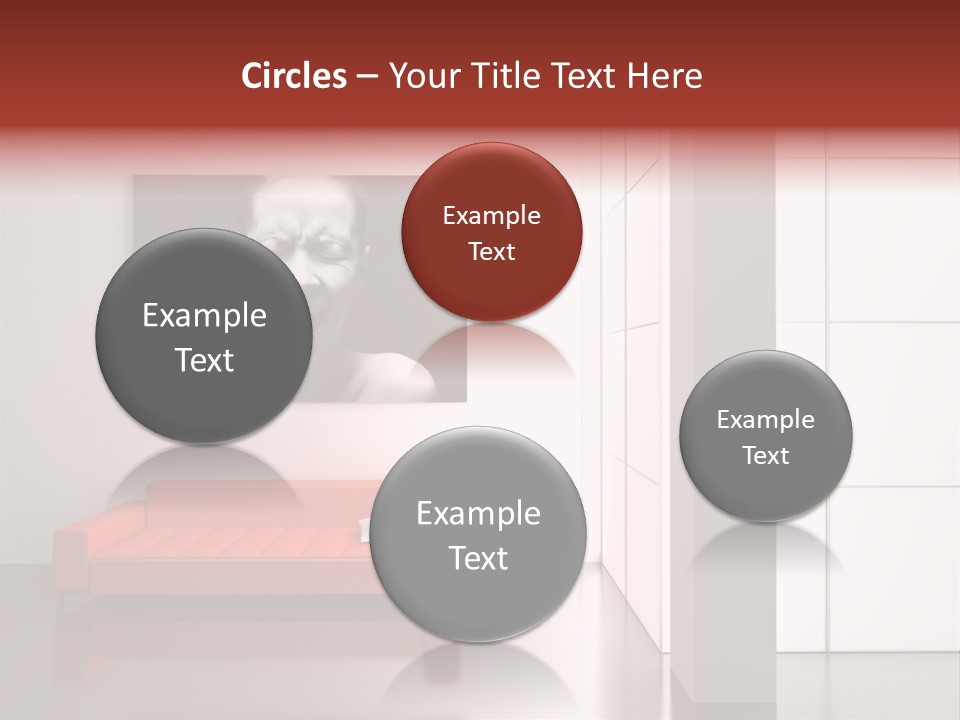 Circles – Your Title Text Here

Example Text

Example Text

Example Text

Example Text